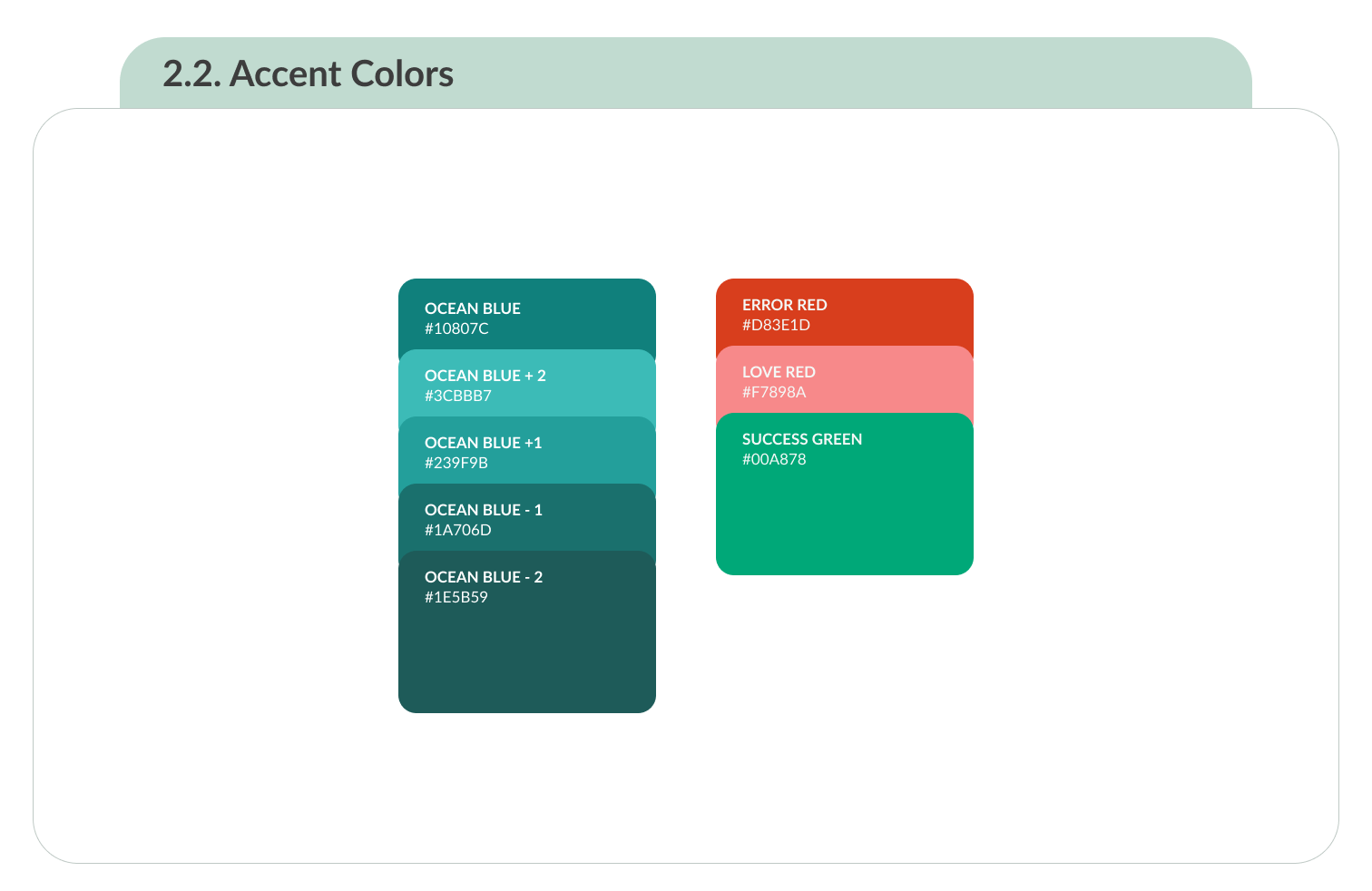 2.2. Accent Colors

OCEAN BLUE
#10807C

OCEAN BLUE + 2
#3CBBB7

OCEAN BLUE +1
#239F9B

OCEAN BLUE - 1
#1A706D

OCEAN BLUE - 2
#1E5B59

ERROR RED
#D83E1D

LOVE RED
#F7898A

SUCCESS GREEN
#00A878